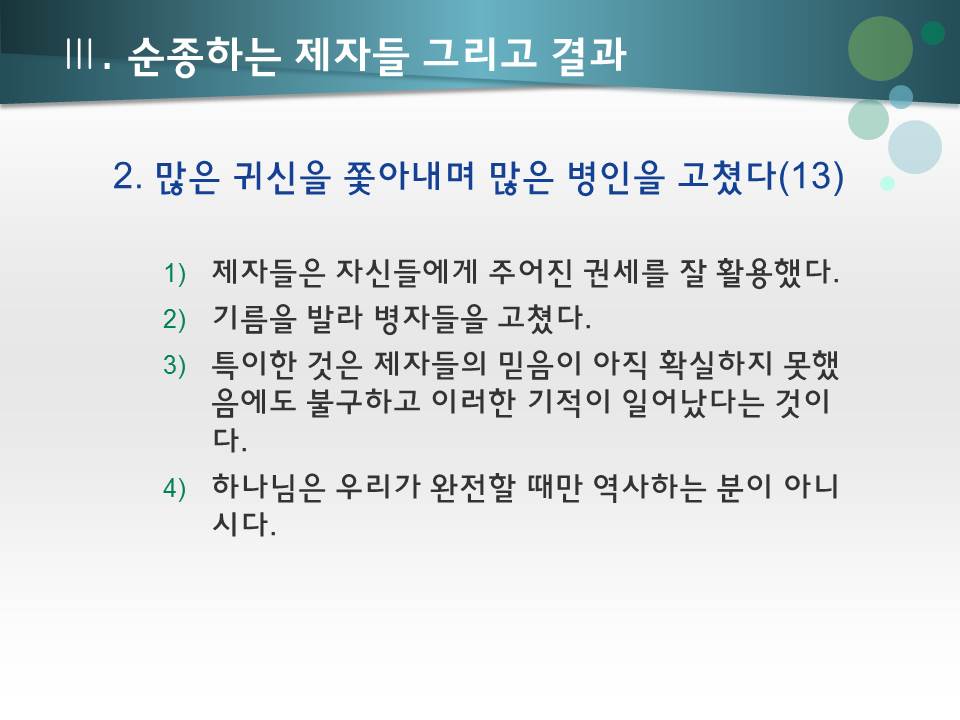 Ⅲ. 순종하는 제자들 그리고 결과

2. 많은 귀신을 쫓아내며 많은 병인을 고쳤다(13)

1) 제자들은 자신들에게 주어진 권세를 잘 활용했다.

2) 기름을 발라 병자들을 고쳤다.

3) 특이한 것은 제자들의 믿음이 아직 확실하지 못했음에도 불구하고 이러한 기적이 일어났다는 것이다.

4) 하나님은 우리가 완전할 때만 역사하는 분이 아니시다.